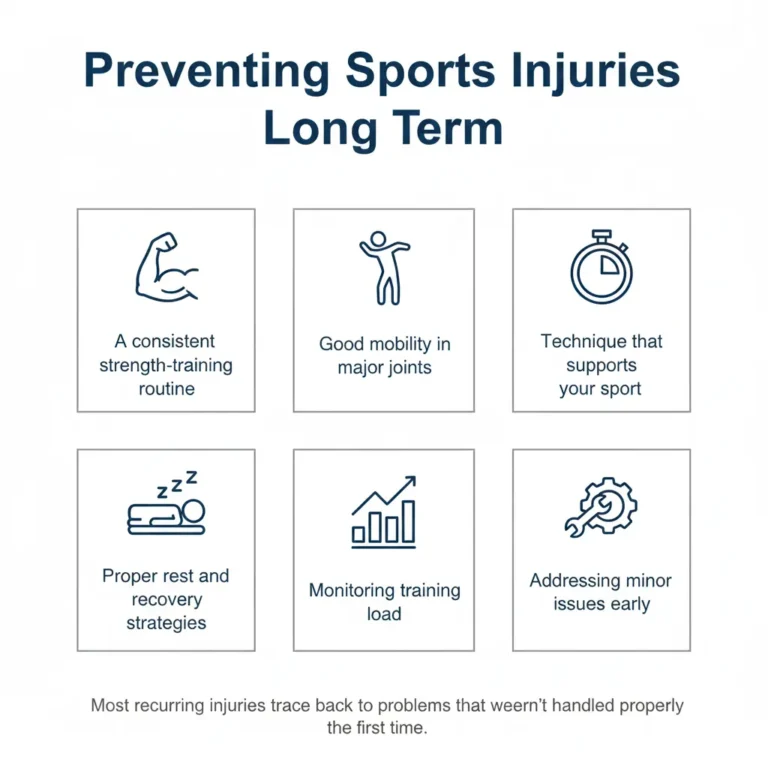 Preventing Sports Injuries Long Term

A consistent strength-training routine

Good mobility in major joints

Technique that supports your sport

z z z

Proper rest and recovery strategies

Monitoring training load

Addressing minor issues early

Most recurring injuries trace back to problems that weern't handled properly the first time.